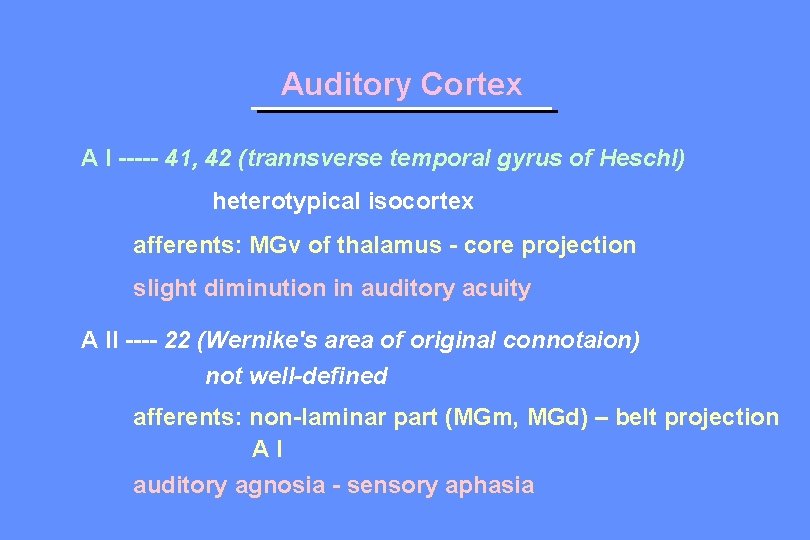 Auditory Cortex

A I ----- 41, 42 (trannsverse temporal gyrus of Heschl)

heterotypical isocortex

afferents: MGv of thalamus - core projection

slight diminution in auditory acuity

A II ---- 22 (Wernike's area of original connotaion)

not well-defined

afferents: non-laminar part (MGm, MGd) – belt projection
A I

auditory agnosia - sensory aphasia